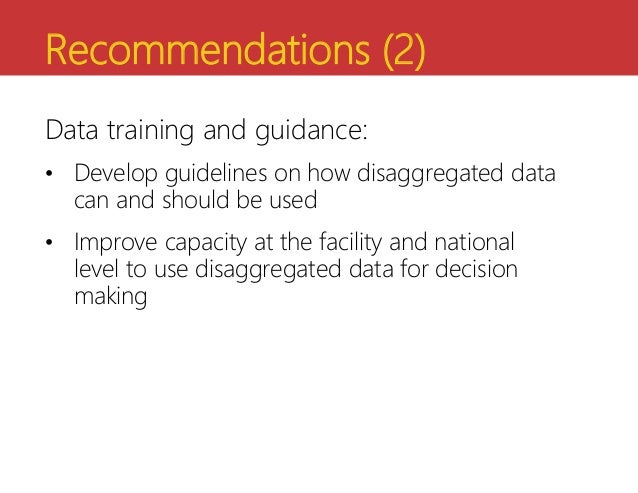 Recommendations (2)

Data training and guidance:

• Develop guidelines on how disaggregated data can and should be used

• Improve capacity at the facility and national level to use disaggregated data for decision making